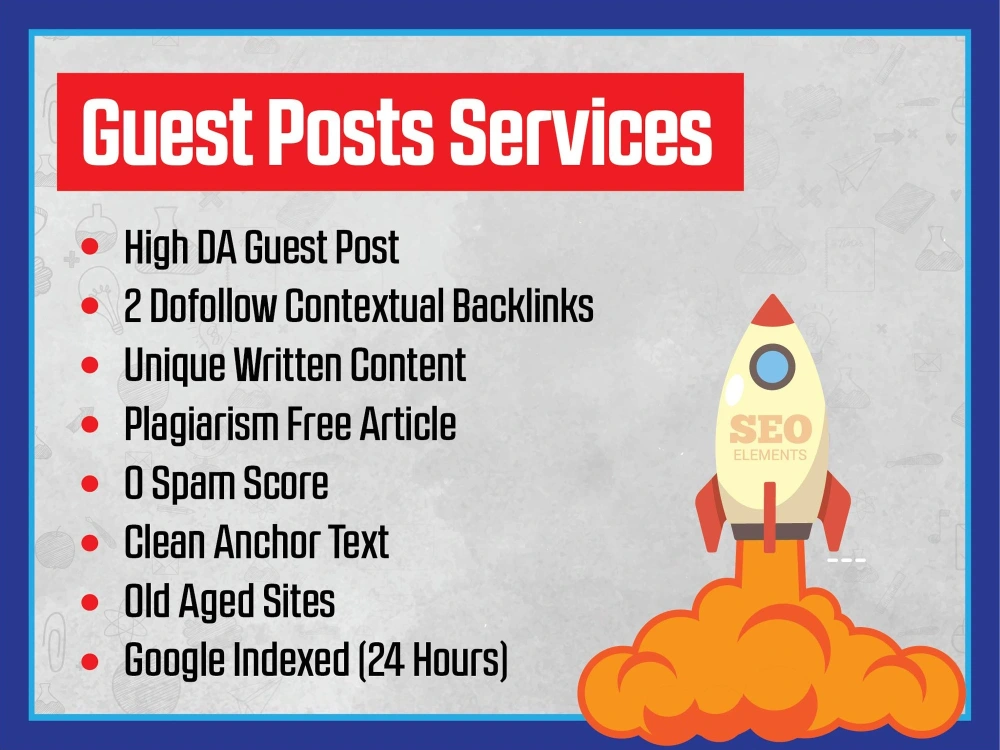 Guest Posts Services

- High DA Guest Post
- 2 Dofollow Contextual Backlinks
- Unique Written Content
- Plagiarism Free Article
- 0 Spam Score
- Clean Anchor Text
- Old Aged Sites
- Google Indexed (24 Hours)

SEO
ELEMENTS